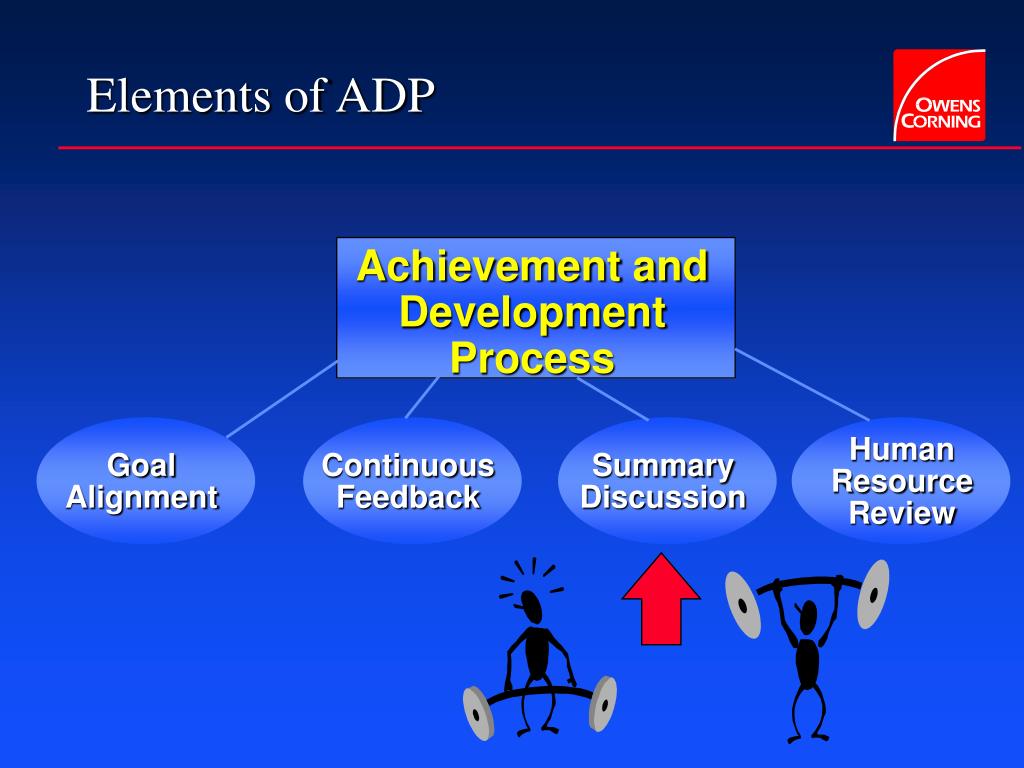 Elements of ADP

OWENS CORNING

Achievement and Development Process

Goal Alignment

Continuous Feedback

Summary Discussion

Human Resource Review